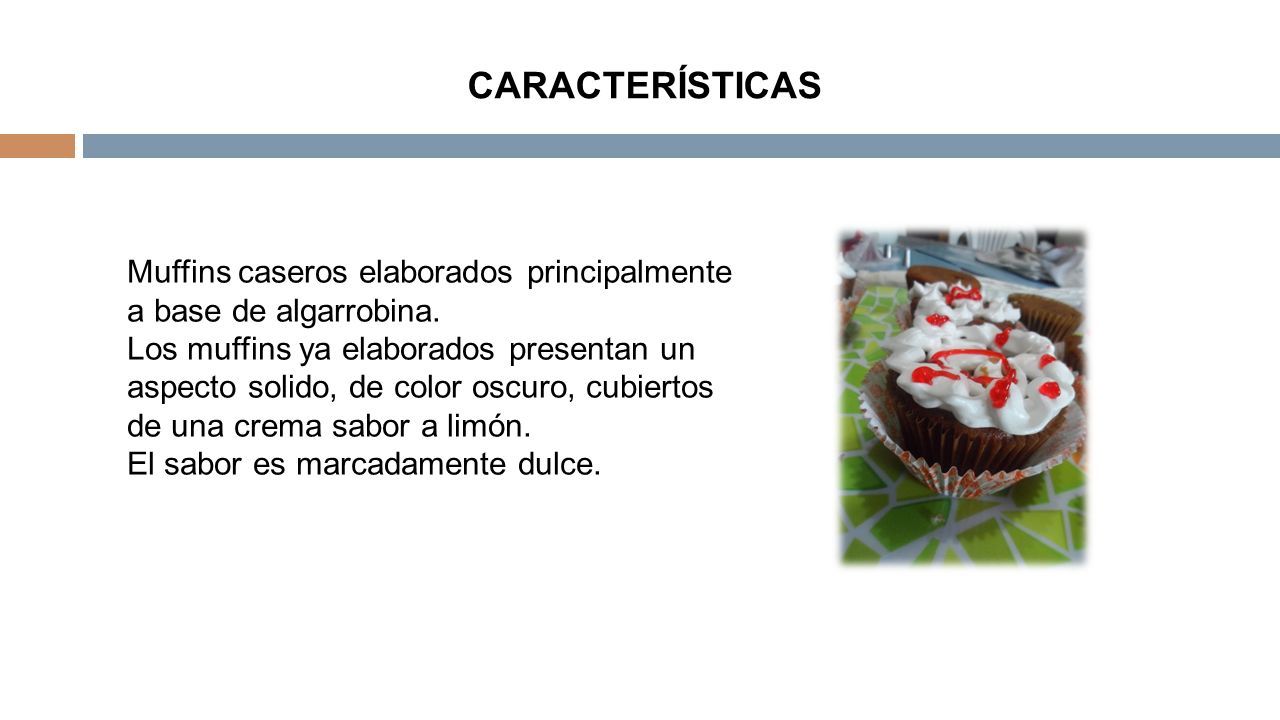 CARACTERÍSTICAS

Muffins caseros elaborados principalmente a base de algarrobina.
Los muffins ya elaborados presentan un aspecto solido, de color oscuro, cubiertos de una crema sabor a limón.
El sabor es marcadamente dulce.